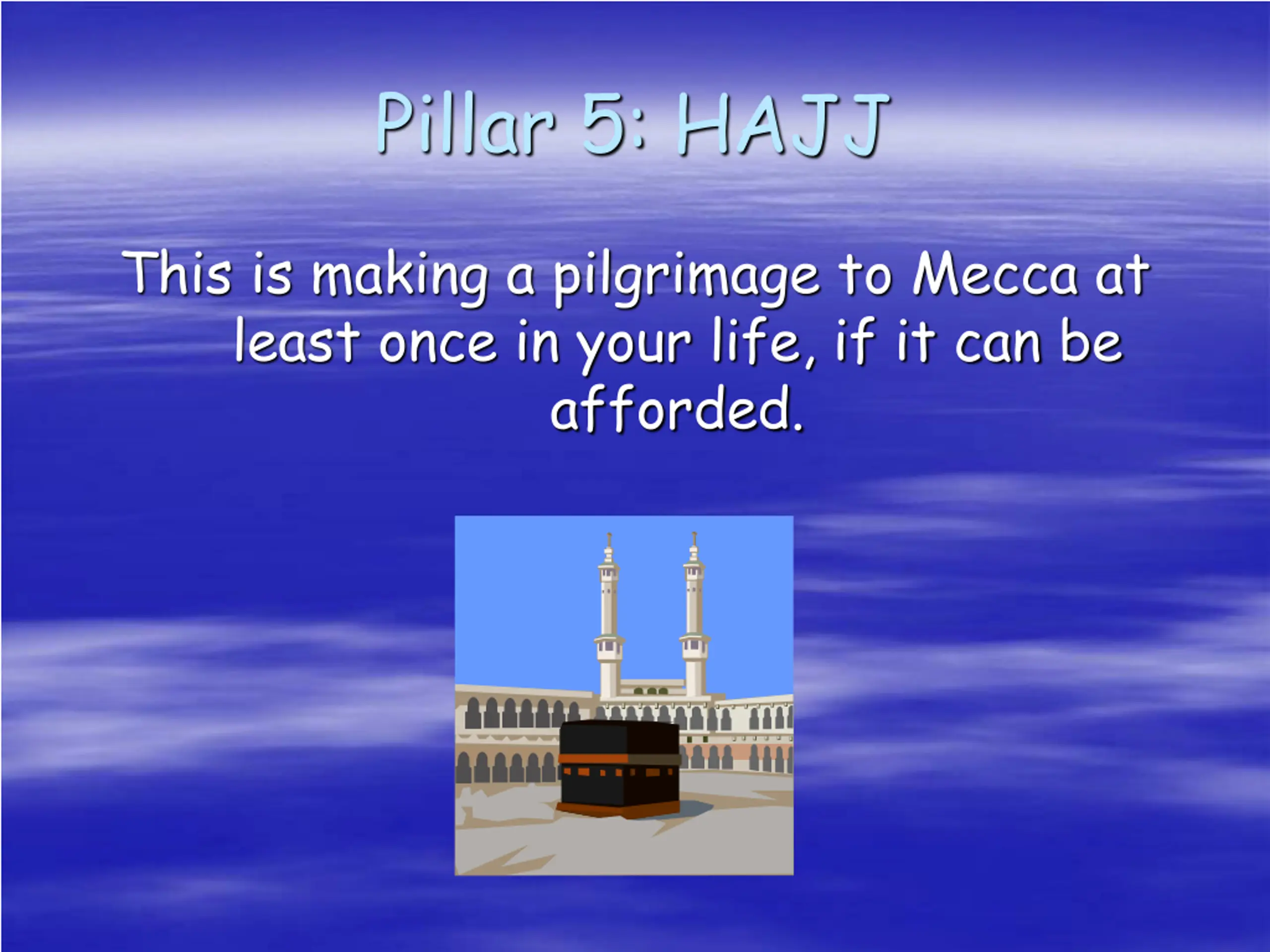 Pillar 5: HAJJ

This is making a pilgrimage to Mecca at least once in your life, if it can be afforded.